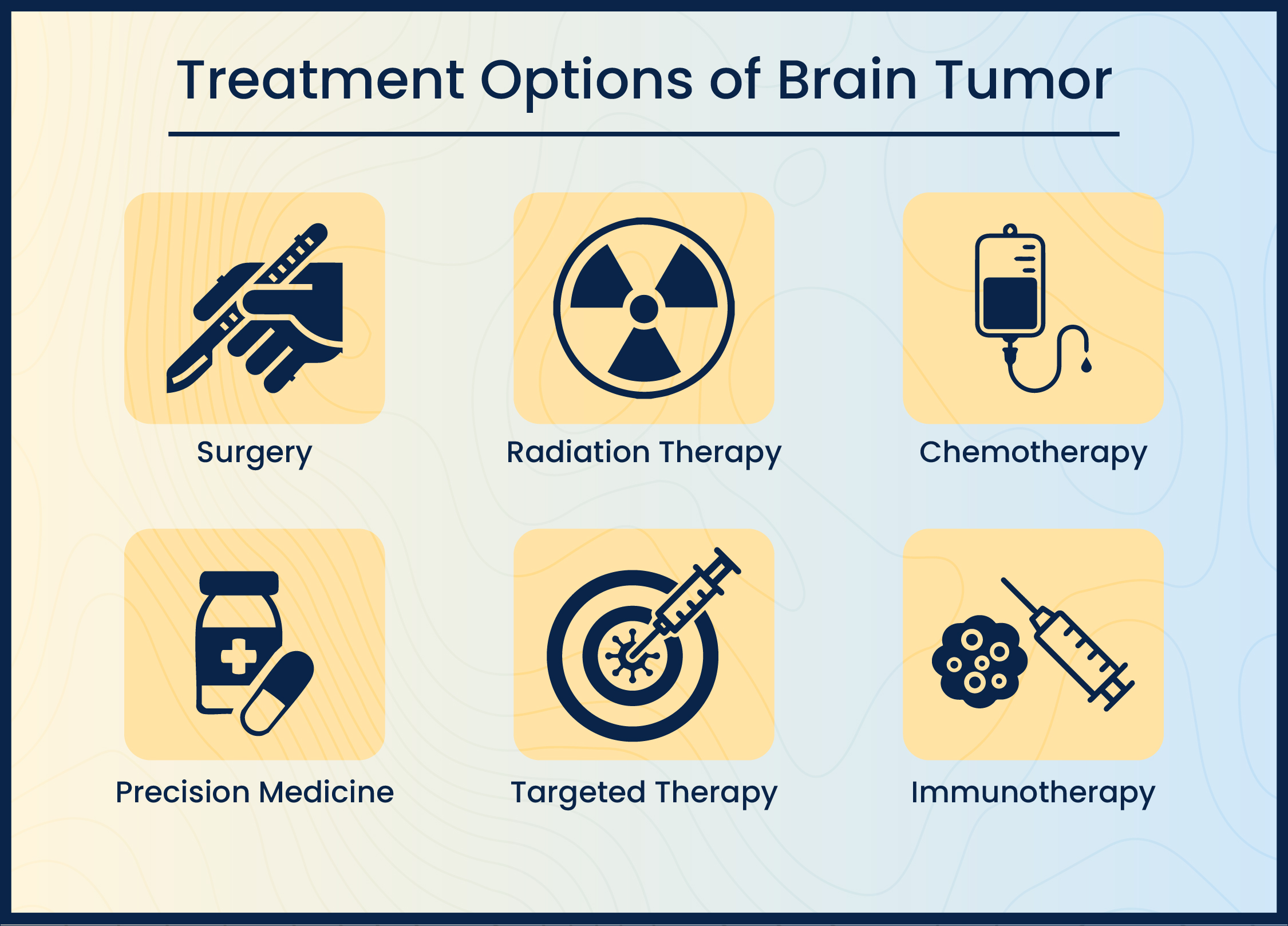 Treatment Options of Brain Tumor

Surgery

Radiation Therapy

Chemotherapy

Precision Medicine

Targeted Therapy

Immunotherapy